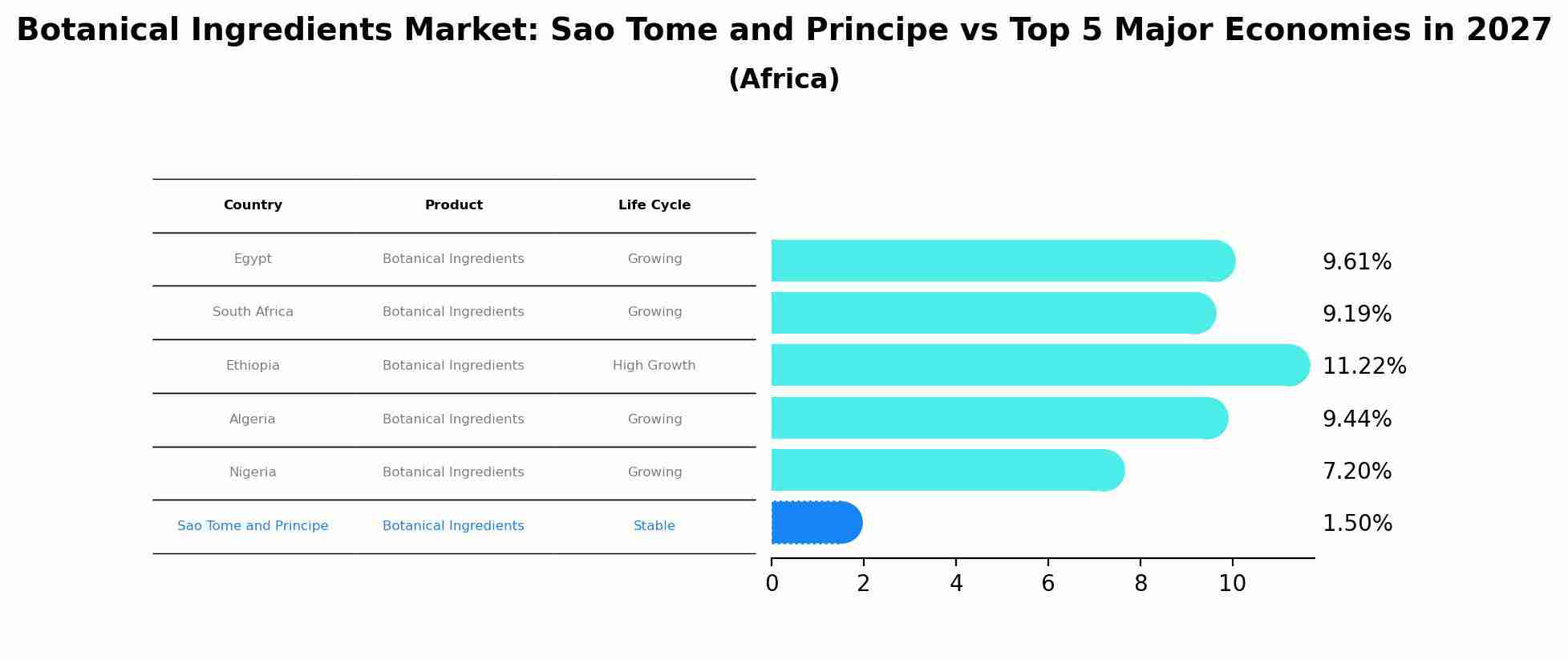 Botanical Ingredients Market: Sao Tome and Principe vs Top 5 Major Economies in 2027
(Africa)

| Country | Product | Life Cycle |
|---|---|---|
| Egypt | Botanical Ingredients | Growing |
| South Africa | Botanical Ingredients | Growing |
| Ethiopia | Botanical Ingredients | High Growth |
| Algeria | Botanical Ingredients | Growing |
| Nigeria | Botanical Ingredients | Growing |
| Sao Tome and Principe | Botanical Ingredients | Stable |

9.61%
9.19%
11.22%
9.44%
7.20%
1.50%

0 2 4 6 8 10